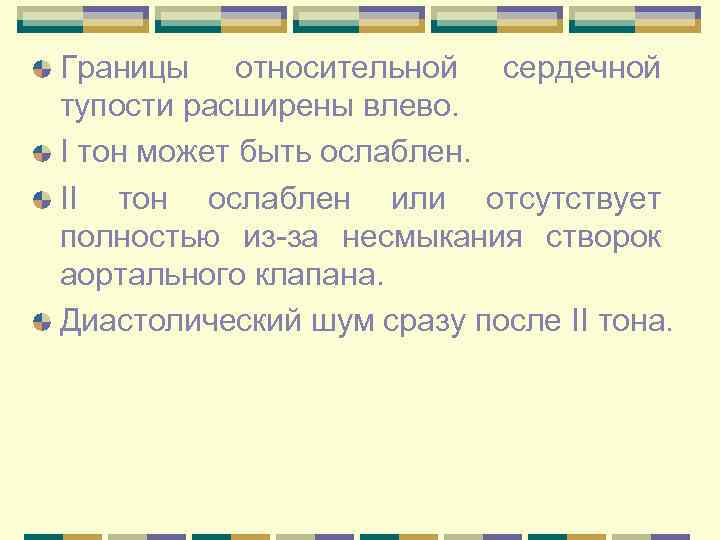 Границы относительной сердечной тупости расширены влево.

I тон может быть ослаблен.

II тон ослаблен или отсутствует полностью из-за несмыкания створок аортального клапана.

Диастолический шум сразу после II тона.